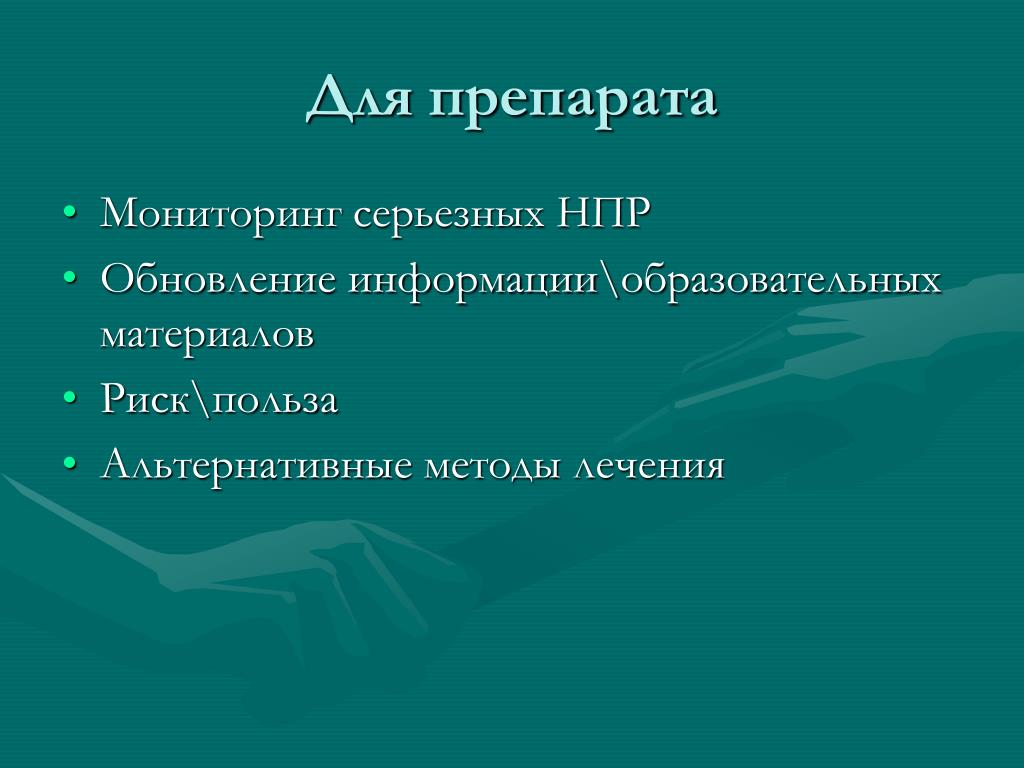 Для препарата

• Мониторинг серьезных НПР
• Обновление информации\образовательных материалов
• Риск\польза
• Альтернативные методы лечения